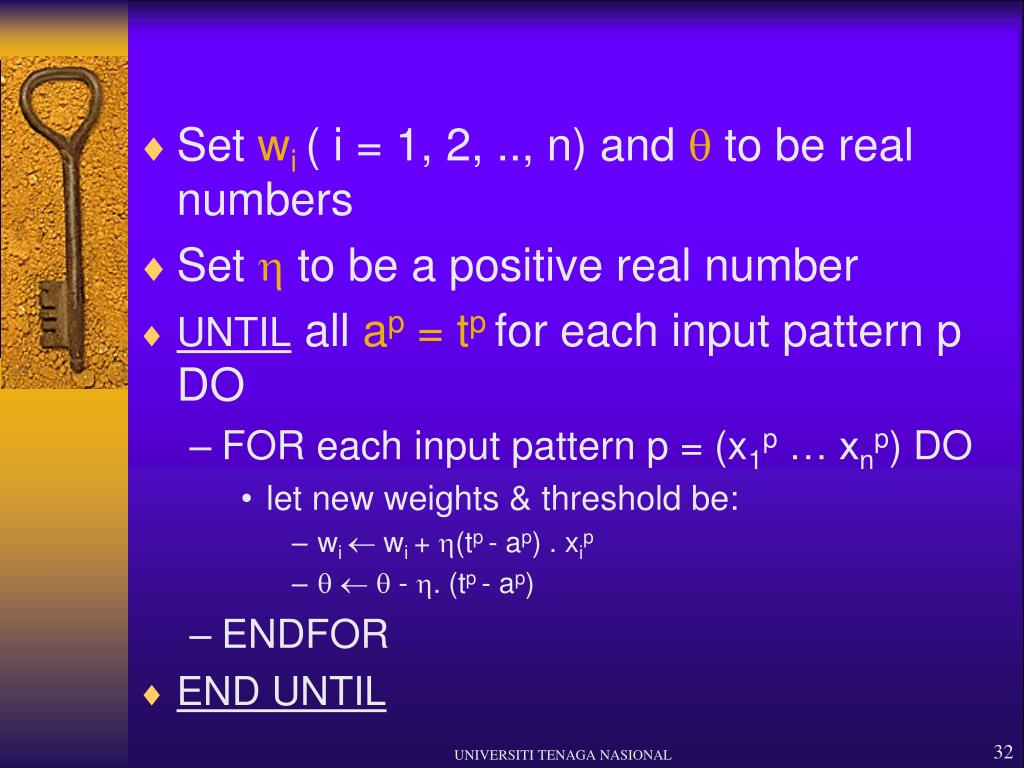 ♦ Set $w_i$ ( i = 1, 2, .., n) and $\theta$ to be real numbers

♦ Set $\eta$ to be a positive real number

♦ UNTIL all $a^p = t^p$ for each input pattern p DO

– FOR each input pattern p = ($x_1^p$ … $x_n^p$) DO

• let new weights & threshold be:

– $w_i \leftarrow w_i + \eta(t^p - a^p) . x_i^p$

– $\theta \leftarrow \theta - \eta. (t^p - a^p)$

– ENDFOR

♦ END UNTIL

UNIVERSITI TENAGA NASIONAL

32